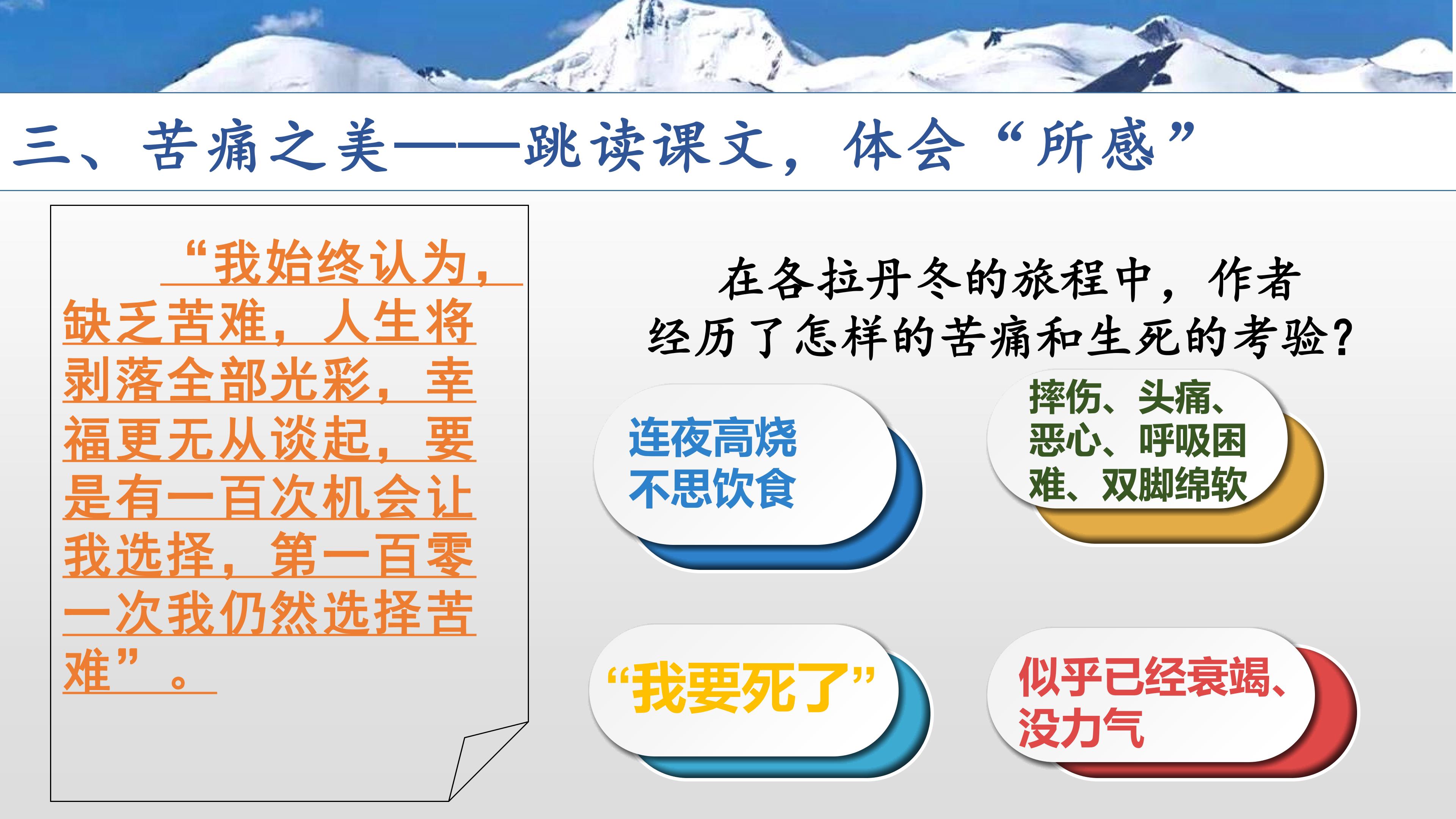 三、苦痛之美——跳读课文，体会“所感”

“我始终认为，缺乏苦难，人生将剥落全部光彩，幸福更无从谈起，要是有一百次机会让我选择，第一百零一次我仍然选择苦难”。

在各拉丹冬的旅程中，作者经历了怎样的苦痛和生死的考验？

连夜高烧
不思饮食

摔伤、头痛、恶心、呼吸困难、双脚绵软

“我要死了”

似乎已经衰竭、没力气